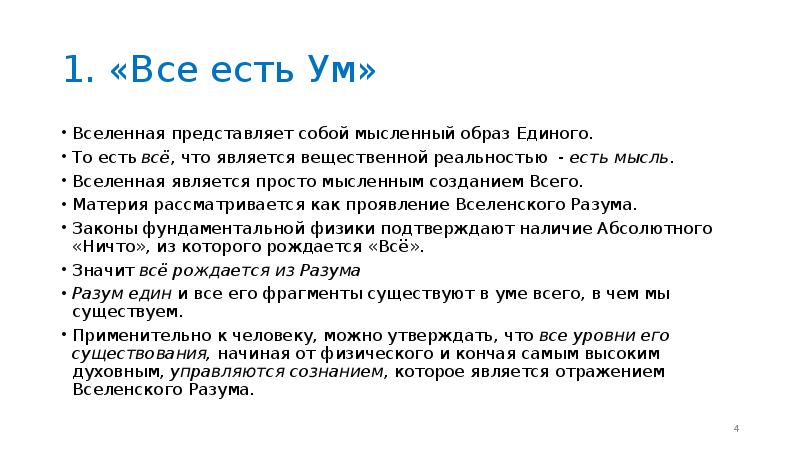 1. «Все есть Ум»

• Вселенная представляет собой мысленный образ Единого.
• То есть всё, что является вещественной реальностью - есть мысль.
• Вселенная является просто мысленным созданием Всего.
• Материя рассматривается как проявление Вселенского Разума.
• Законы фундаментальной физики подтверждают наличие Абсолютного «Ничто», из которого рождается «Всё».
• Значит всё рождается из Разума
• Разум един и все его фрагменты существуют в уме всего, в чем мы существуем.
• Применительно к человеку, можно утверждать, что все уровни его существования, начиная от физического и кончая самым высоким духовным, управляются сознанием, которое является отражением Вселенского Разума.

4